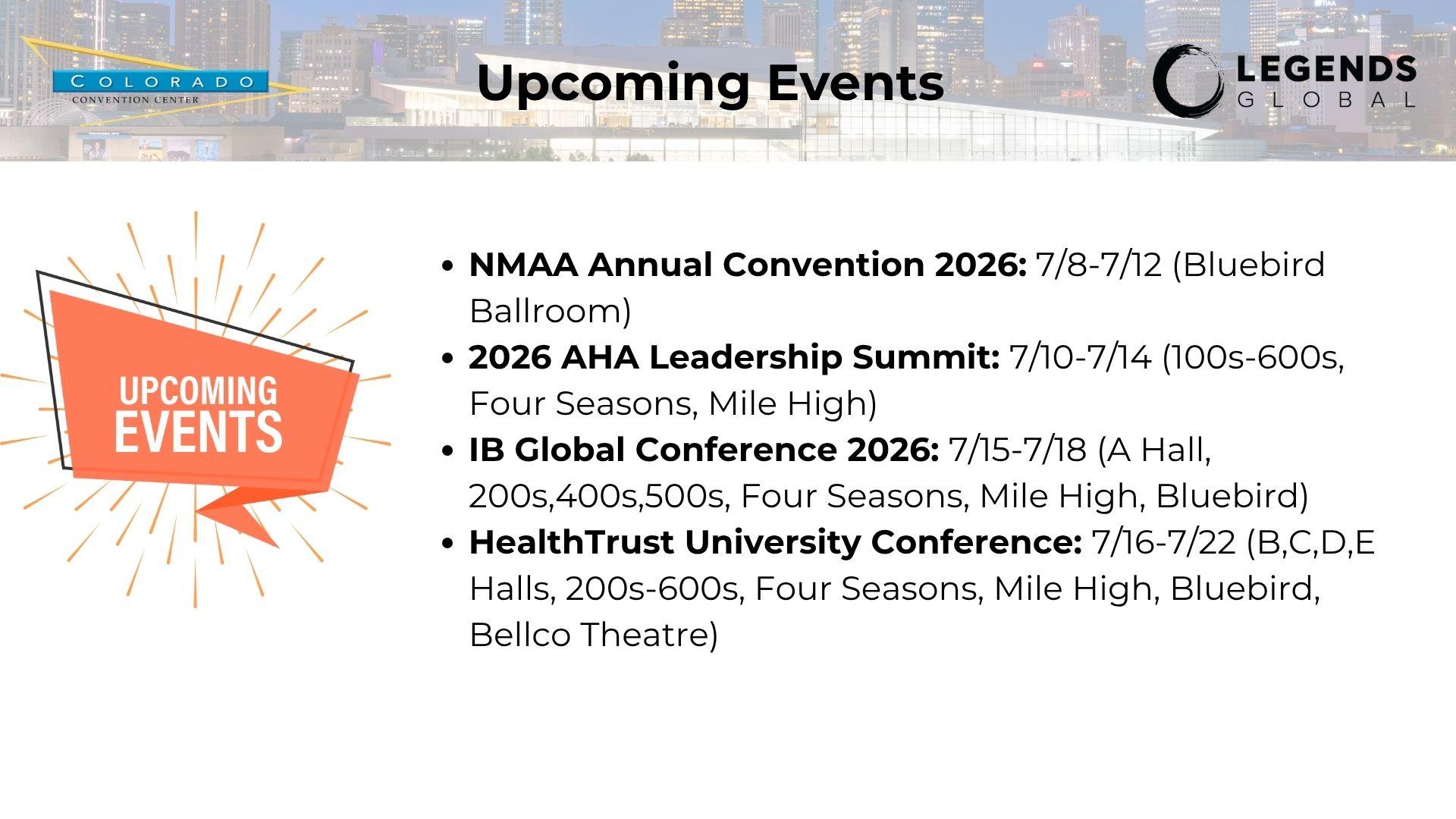 COLORADO
CONVENTION CENTER

Upcoming Events

LEGENDS
GLOBAL

UPCOMING
EVENTS

• NMAA Annual Convention 2026: 7/8-7/12 (Bluebird Ballroom)
• 2026 AHA Leadership Summit: 7/10-7/14 (100s-600s, Four Seasons, Mile High)
• IB Global Conference 2026: 7/15-7/18 (A Hall, 200s,400s,500s, Four Seasons, Mile High, Bluebird)
• HealthTrust University Conference: 7/16-7/22 (B,C,D,E Halls, 200s-600s, Four Seasons, Mile High, Bluebird, Bellco Theatre)